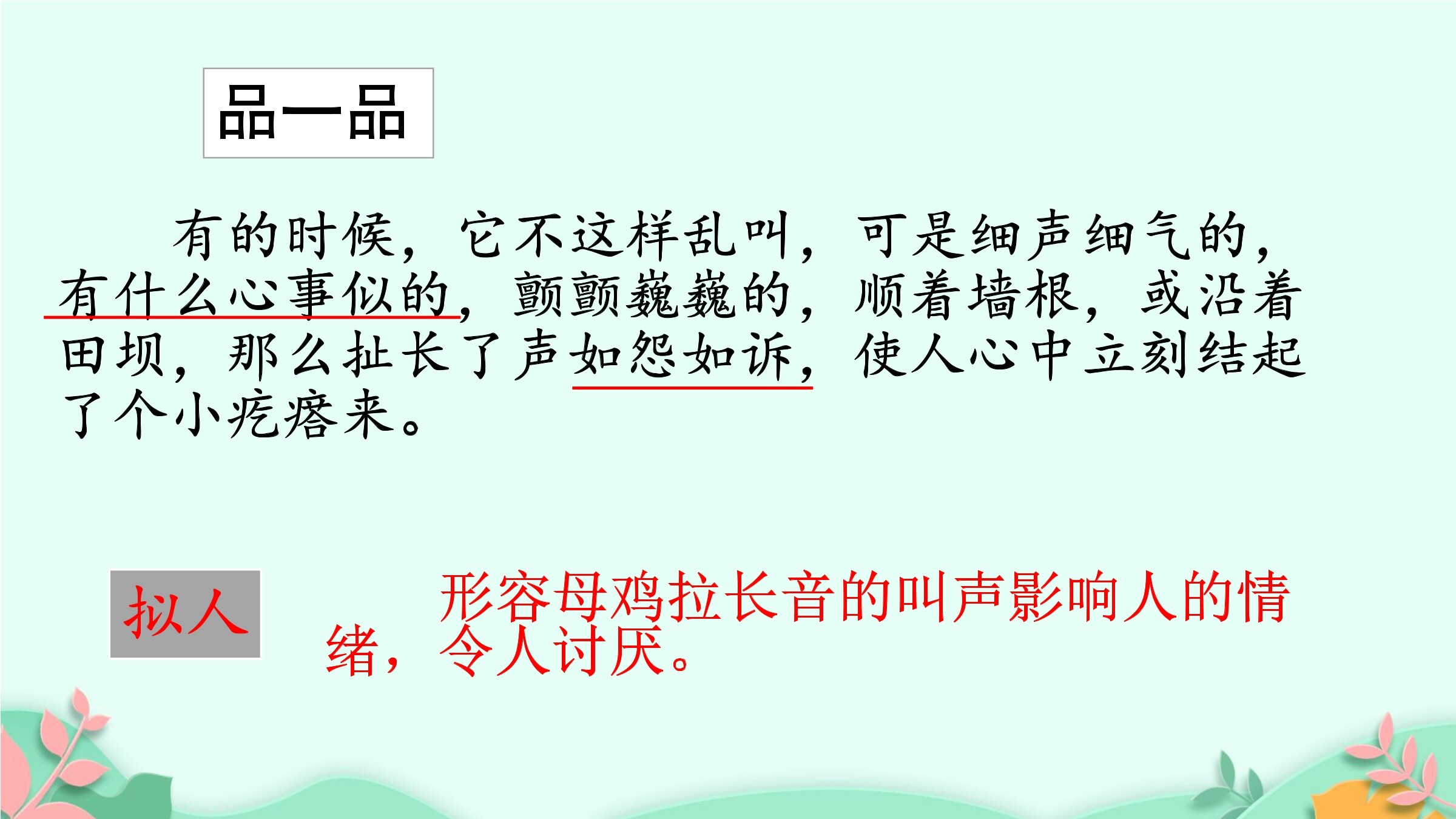 品一品

有的时候，它不这样乱叫，可是细声细气的，有什么心事似的，颤颤巍巍的，顺着墙根，或沿着田坝，那么扯长了声如怨如诉，使人心中立刻结起了个小疙瘩来。

拟人

形容母鸡拉长音的叫声影响人的情绪，令人讨厌。